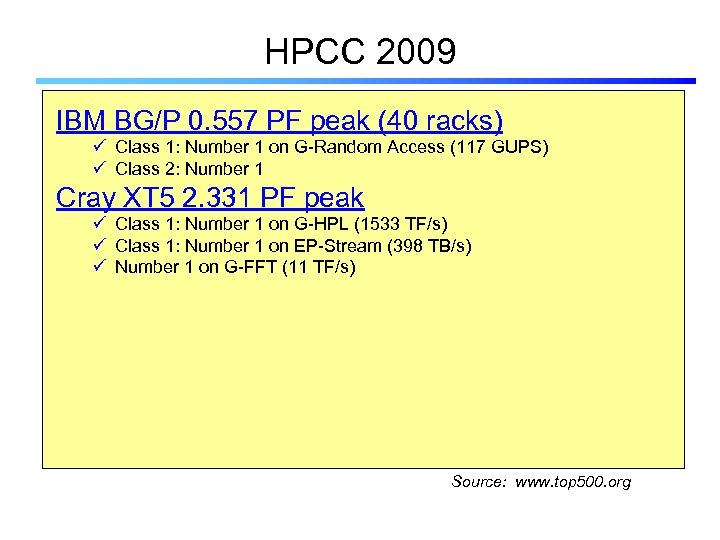 HPCC 2009

IBM BG/P 0.557 PF peak (40 racks)

✓ Class 1: Number 1 on G-Random Access (117 GUPS)
✓ Class 2: Number 1

Cray XT5 2.331 PF peak

✓ Class 1: Number 1 on G-HPL (1533 TF/s)
✓ Class 1: Number 1 on EP-Stream (398 TB/s)
✓ Number 1 on G-FFT (11 TF/s)

Source: www.top500.org